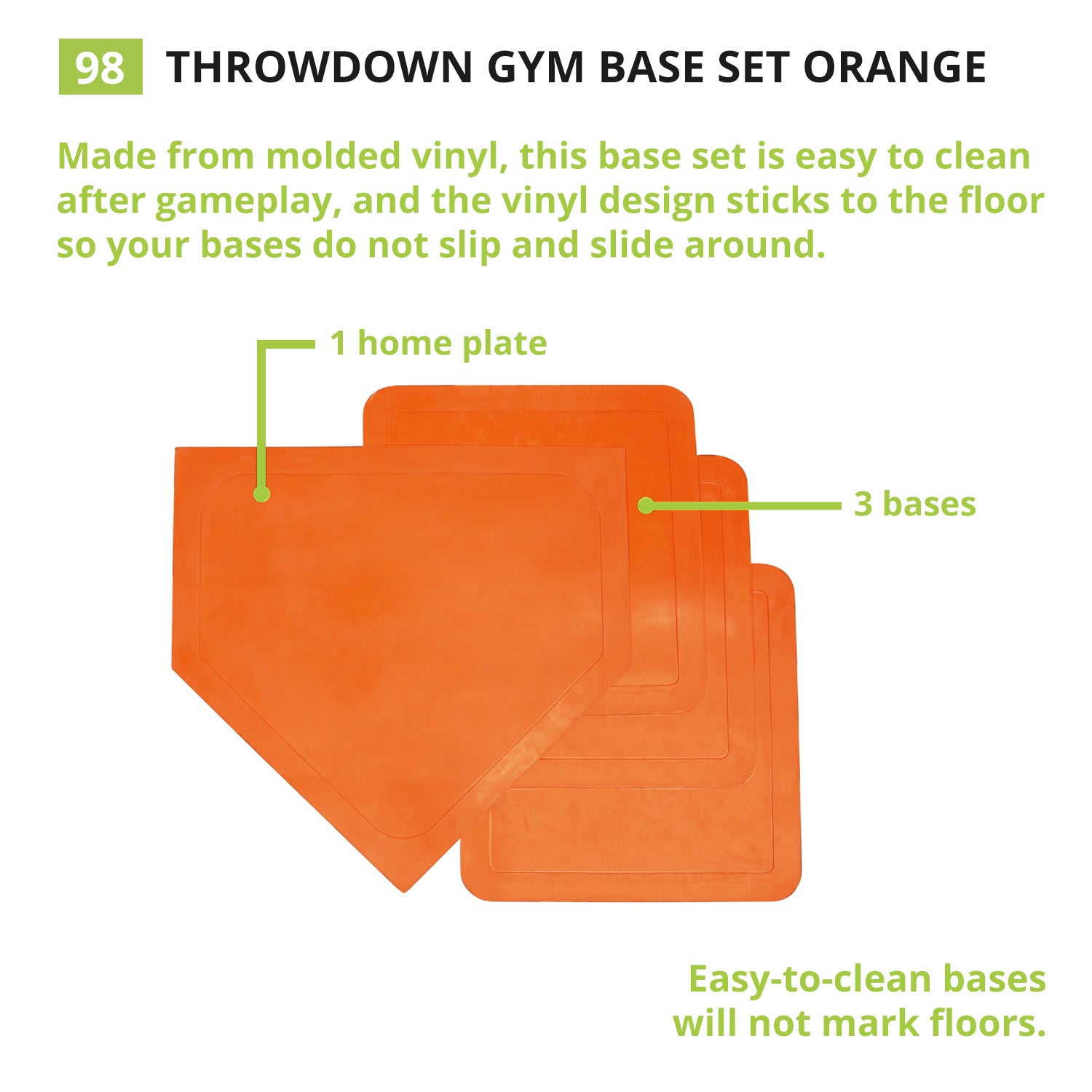 98 THROWDOWN GYM BASE SET ORANGE

Made from molded vinyl, this base set is easy to clean after gameplay, and the vinyl design sticks to the floor so your bases do not slip and slide around.

1 home plate

3 bases

Easy-to-clean bases will not mark floors.